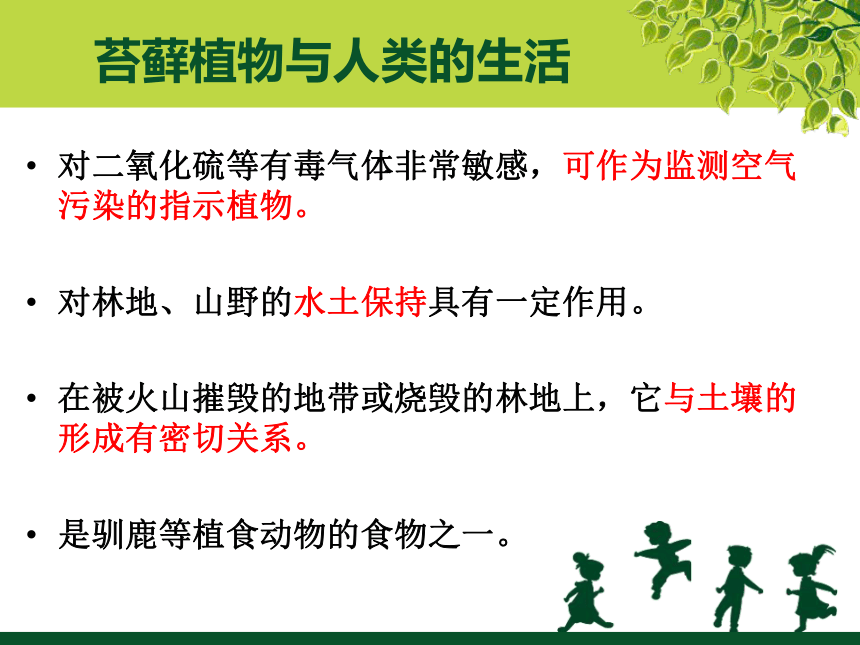 苔藓植物与人类的生活

• 对二氧化硫等有毒气体非常敏感，可作为监测空气污染的指示植物。

• 对林地、山野的水土保持具有一定作用。

• 在被火山摧毁的地带或烧毁的林地上，它与土壤的形成有密切关系。

• 是驯鹿等植食动物的食物之一。